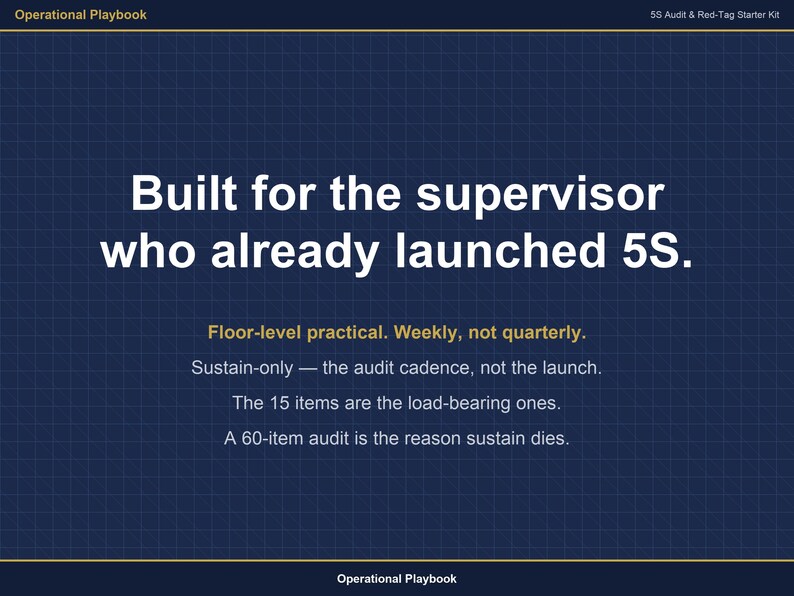 Operational Playbook

5S Audit & Red-Tag Starter Kit

Built for the supervisor who already launched 5S.

Floor-level practical. Weekly, not quarterly.

Sustain-only — the audit cadence, not the launch.

The 15 items are the load-bearing ones.

A 60-item audit is the reason sustain dies.

Operational Playbook